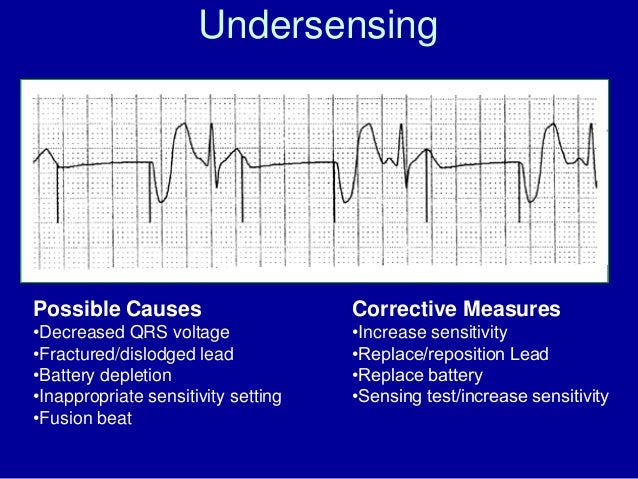 Undersensing

Possible Causes
•Decreased QRS voltage
•Fractured/dislodged lead
•Battery depletion
•Inappropriate sensitivity setting
•Fusion beat

Corrective Measures
•Increase sensitivity
•Replace/reposition Lead
•Replace battery
•Sensing test/increase sensitivity